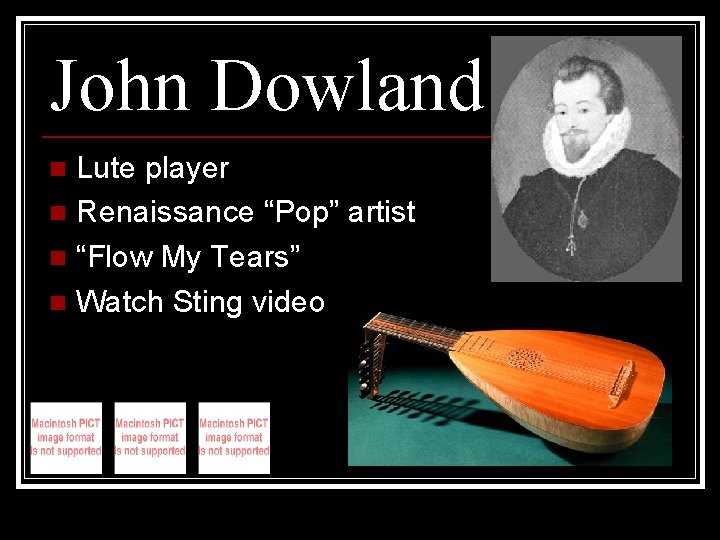 John Dowland

- Lute player
- Renaissance “Pop” artist
- “Flow My Tears”
- Watch Sting video

Macintosh PICT image format is not supported

Macintosh PICT image format is not supported

Macintosh PICT image format is not supported